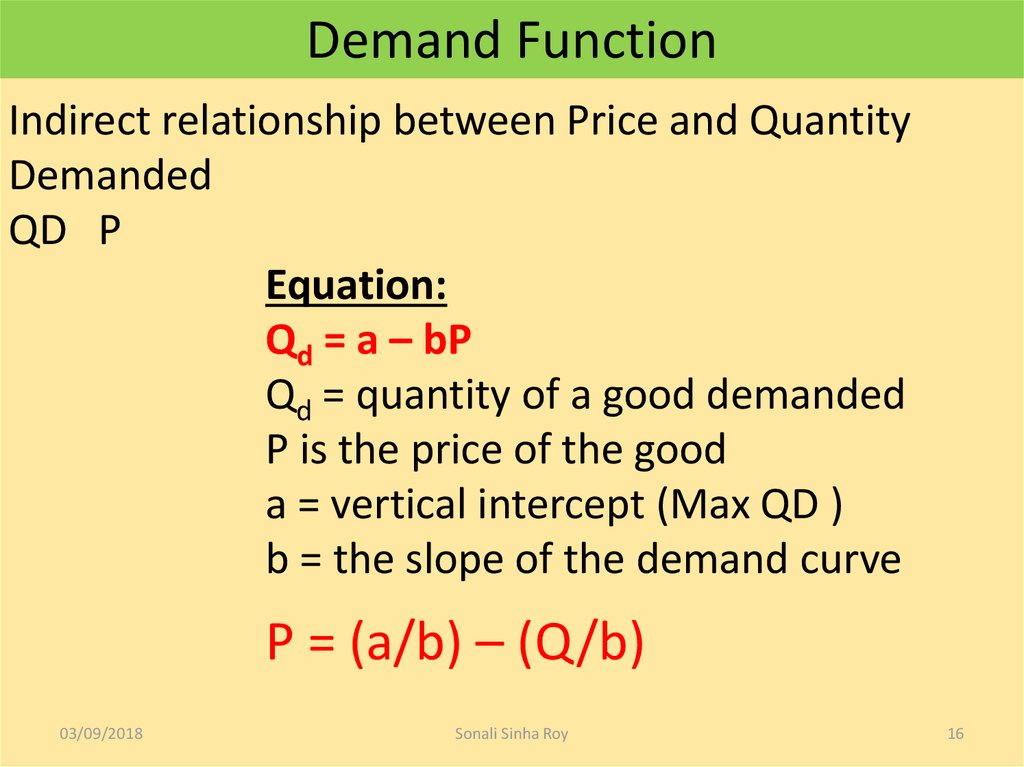 Demand Function

Indirect relationship between Price and Quantity Demanded

QD P

Equation:

$Q_d = a – bP$

$Q_d$ = quantity of a good demanded

P is the price of the good

a = vertical intercept (Max QD )

b = the slope of the demand curve

P = (a/b) – (Q/b)

03/09/2018

Sonali Sinha Roy

16